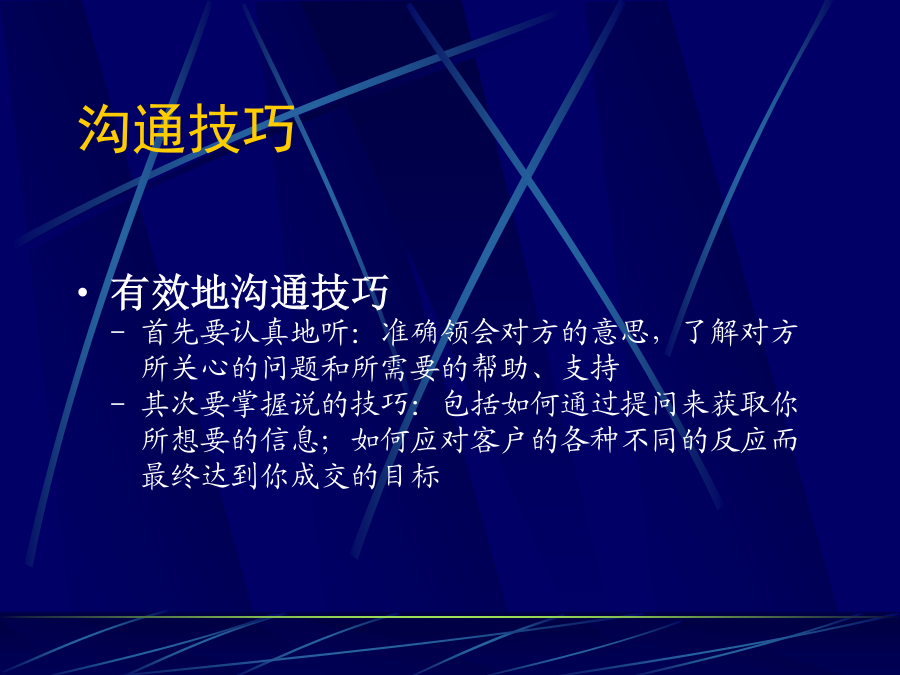 沟通技巧

• 有效地沟通技巧
  – 首先要认真地听：准确领会对方的意思，了解对方所关心的问题和所需要的帮助、支持
  – 其次要掌握说的技巧：包括如何通过提问来获取你所想要的信息；如何应对客户的各种不同的反应而最终达到你成交的目标